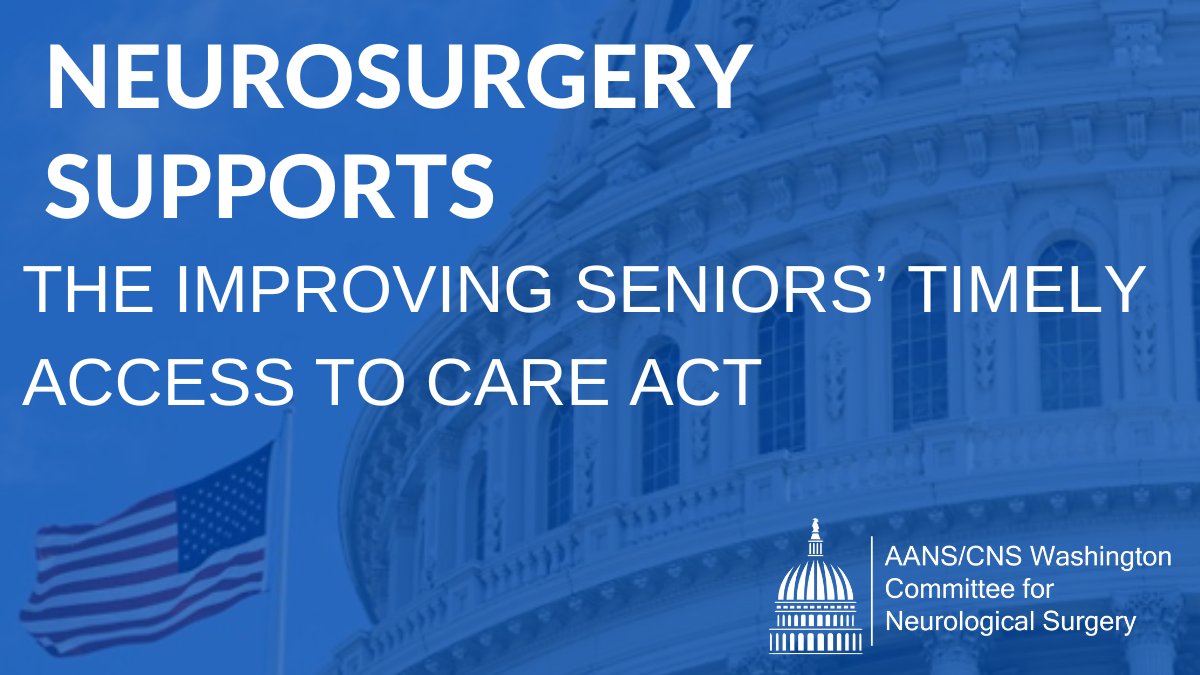 NEUROSURGERY SUPPORTS

THE IMPROVING SENIORS' TIMELY ACCESS TO CARE ACT

AANS/CNS Washington Committee for Neurological Surgery